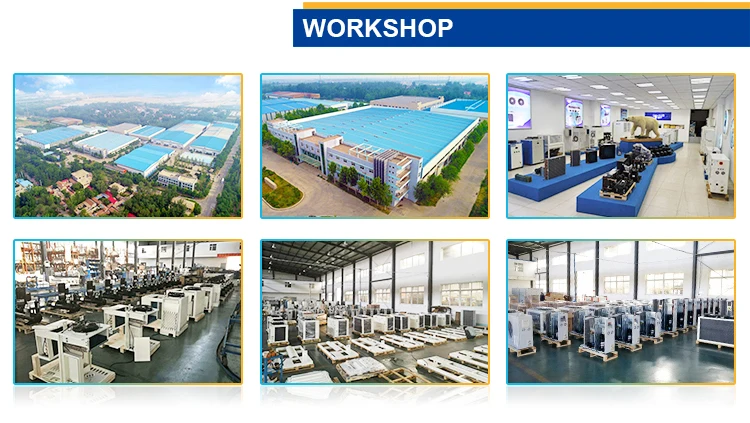 WORKSHOP